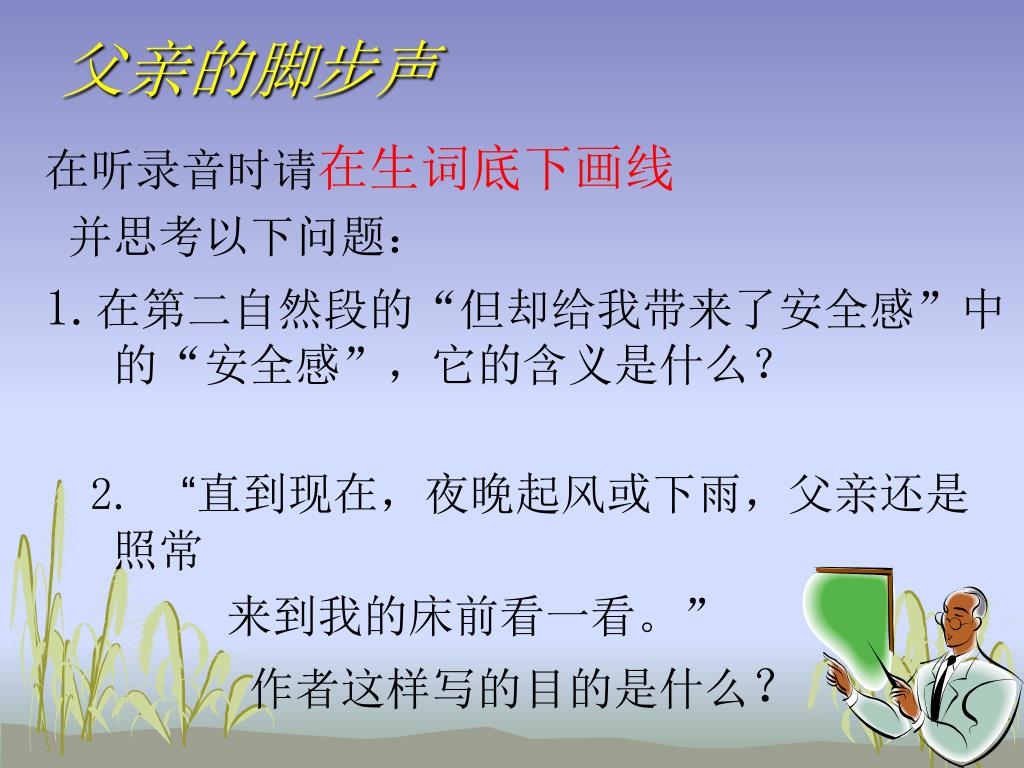 父亲的脚步声

在听录音时请在生词底下画线

并思考以下问题：

1. 在第二自然段的“但却给我带来了安全感”中的“安全感”，它的含义是什么？

2. “直到现在，夜晚起风或下雨，父亲还是照常

来到我的床前看一看。”

作者这样写的目的是什么？